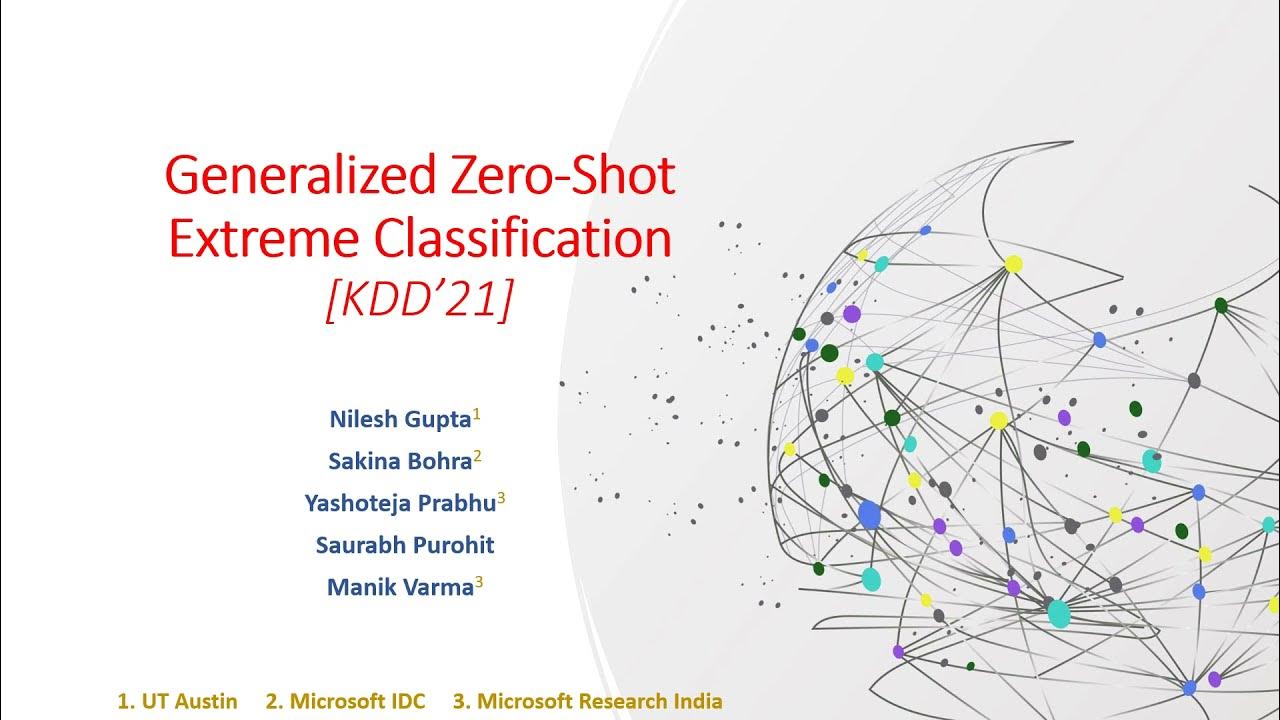 Generalized Zero-Shot Extreme Classification
[KDD'21]

Nilesh Gupta$^1$
Sakina Bohra$^2$
Yashoteja Prabhu$^3$
Saurabh Purohit
Manik Varma$^3$

1. UT Austin 2. Microsoft IDC 3. Microsoft Research India